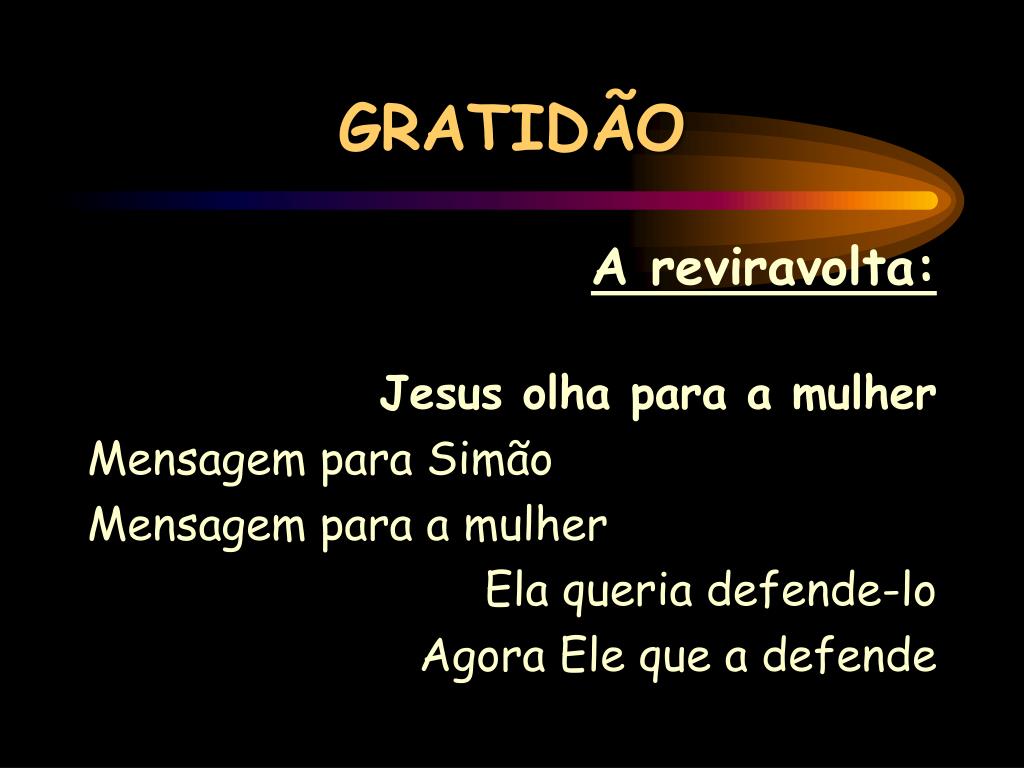 GRATIDÃO

A reviravolta:

Jesus olha para a mulher

Mensagem para Simão

Mensagem para a mulher

Ela queria defende-lo

Agora Ele que a defende